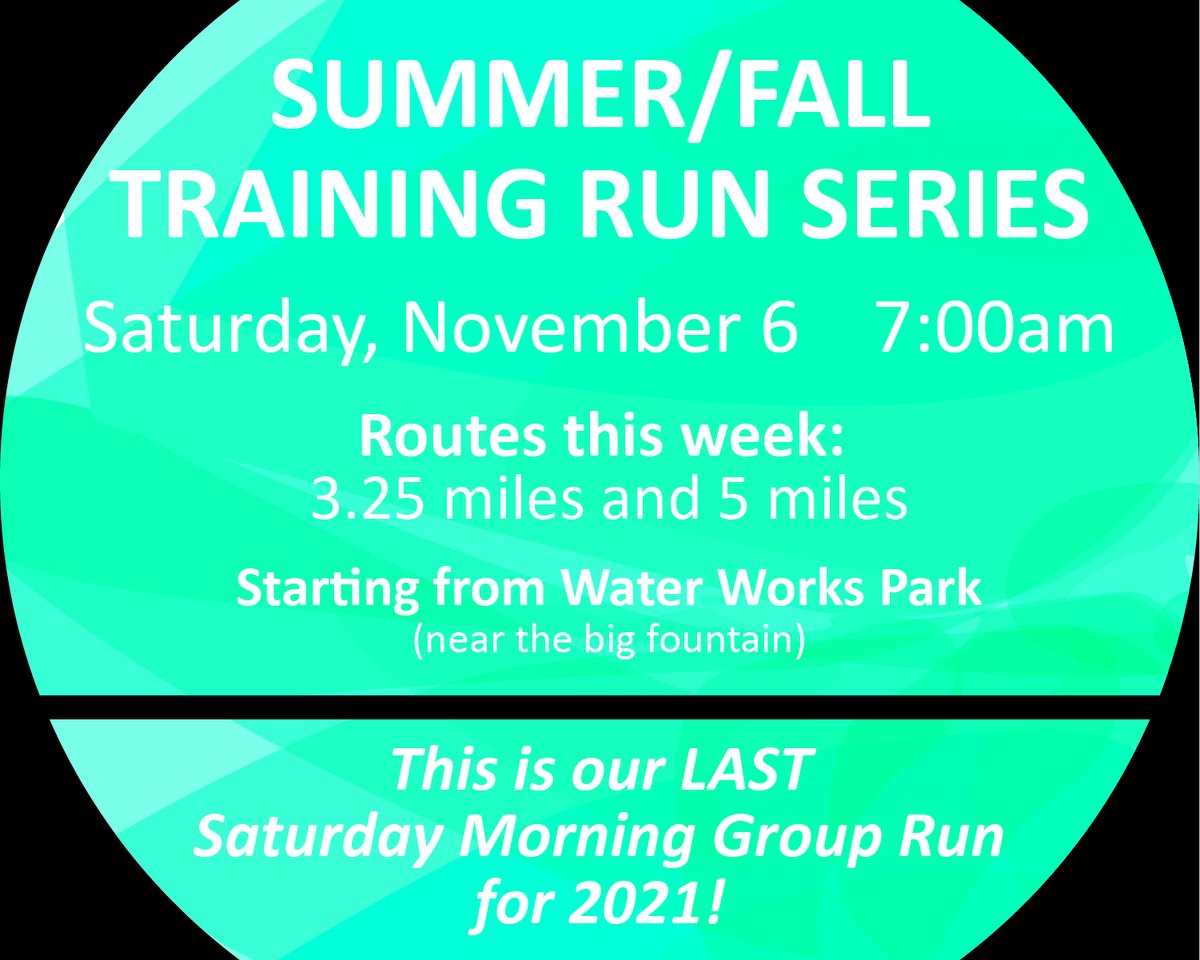 SUMMER/FALL TRAINING RUN SERIES

Saturday, November 6 7:00am

Routes this week:
3.25 miles and 5 miles

Starting from Water Works Park
(near the big fountain)

This is our LAST Saturday Morning Group Run for 2021!